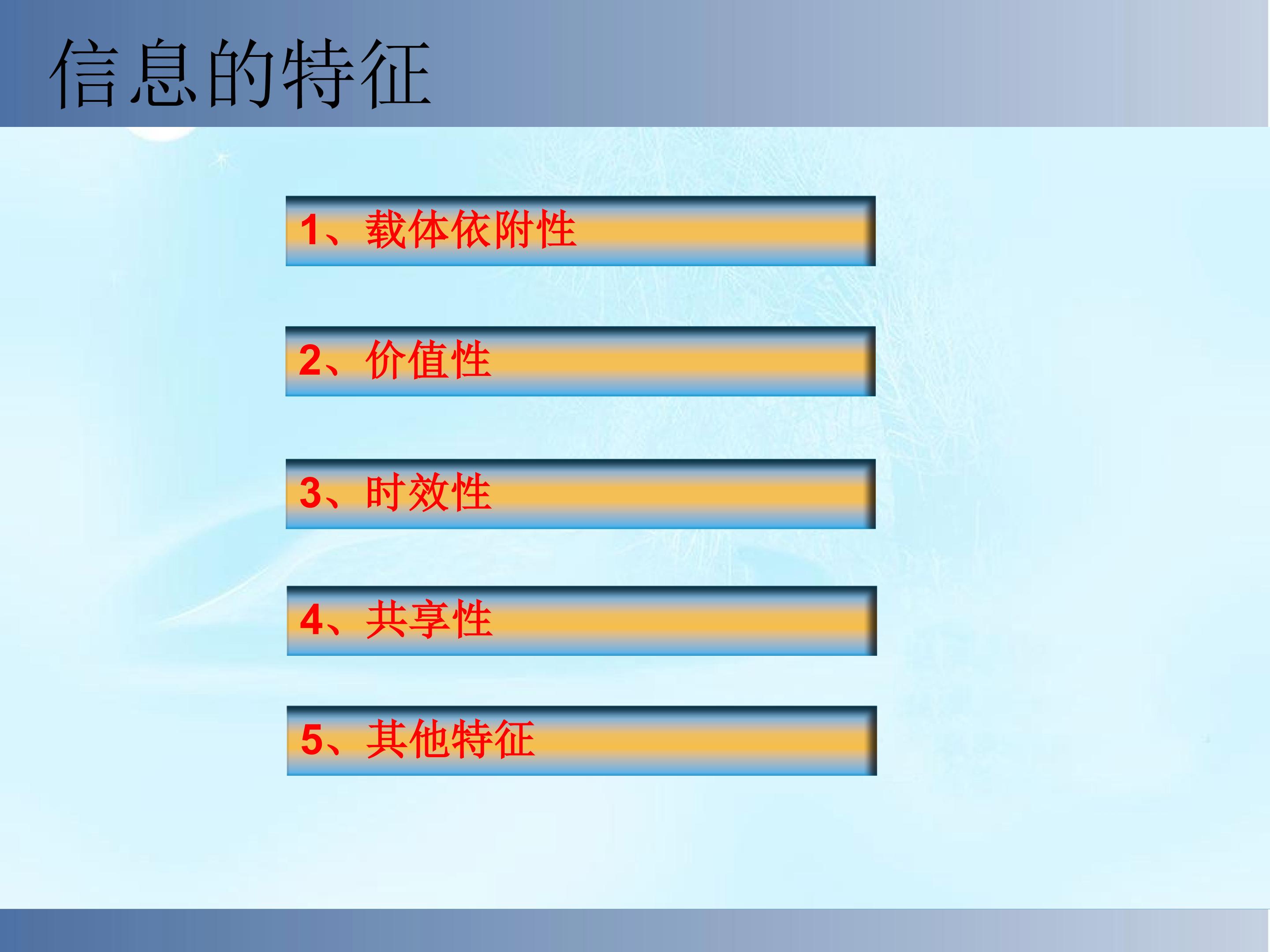 信息的特征

1、载体依附性

2、价值性

3、时效性

4、共享性

5、其他特征